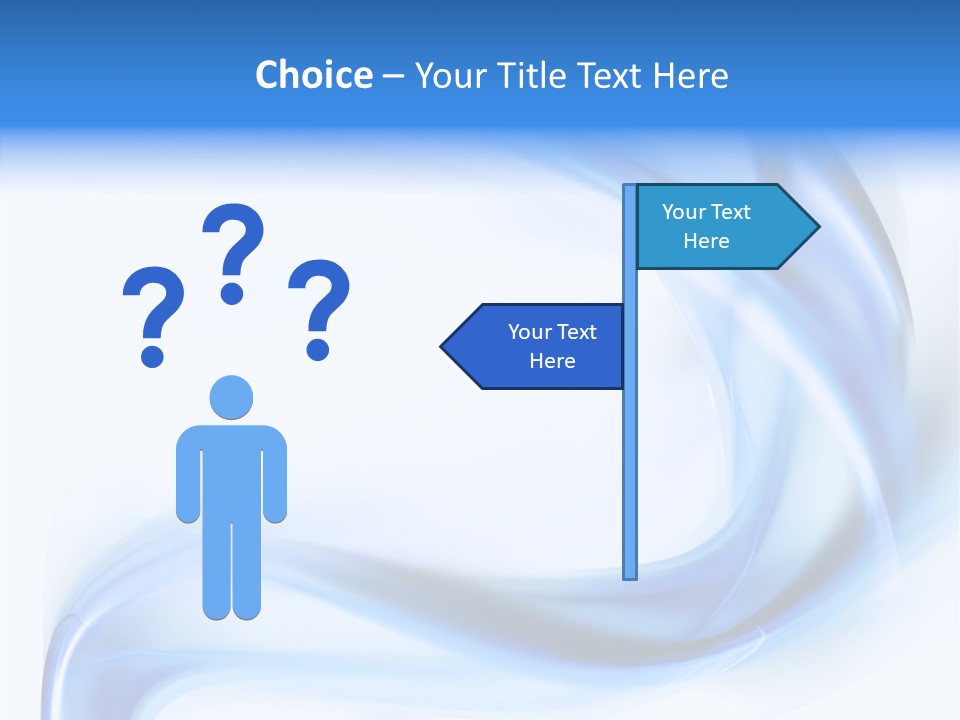 Choice – Your Title Text Here

? ? ?

Your Text Here

Your Text Here